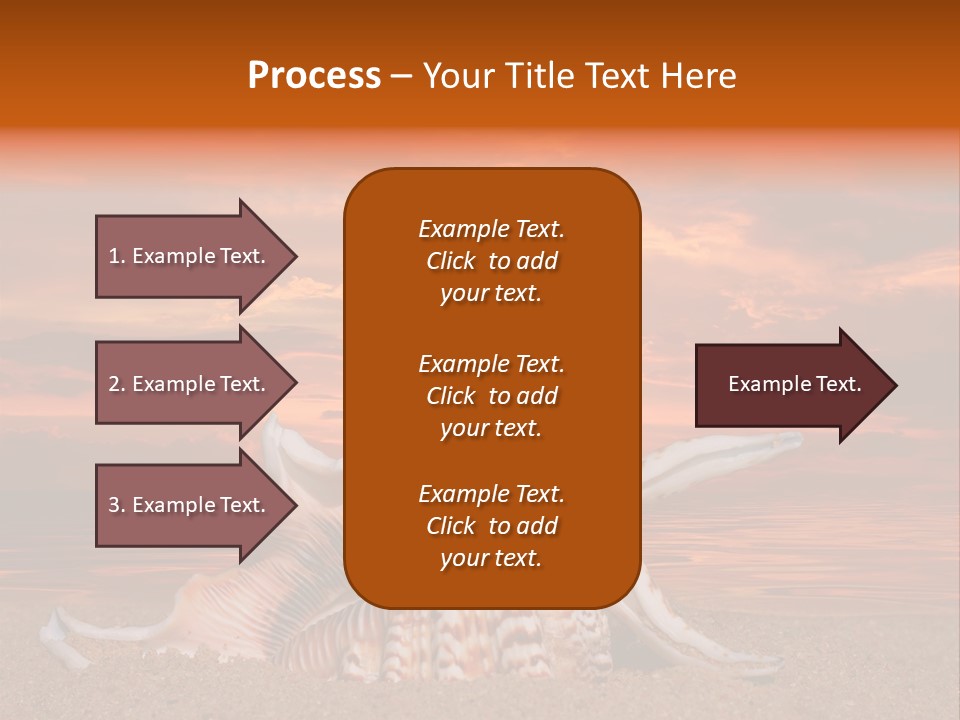 Process – Your Title Text Here

1. Example Text.

2. Example Text.

3. Example Text.

Example Text. Click to add your text.

Example Text. Click to add your text.

Example Text. Click to add your text.

Example Text.